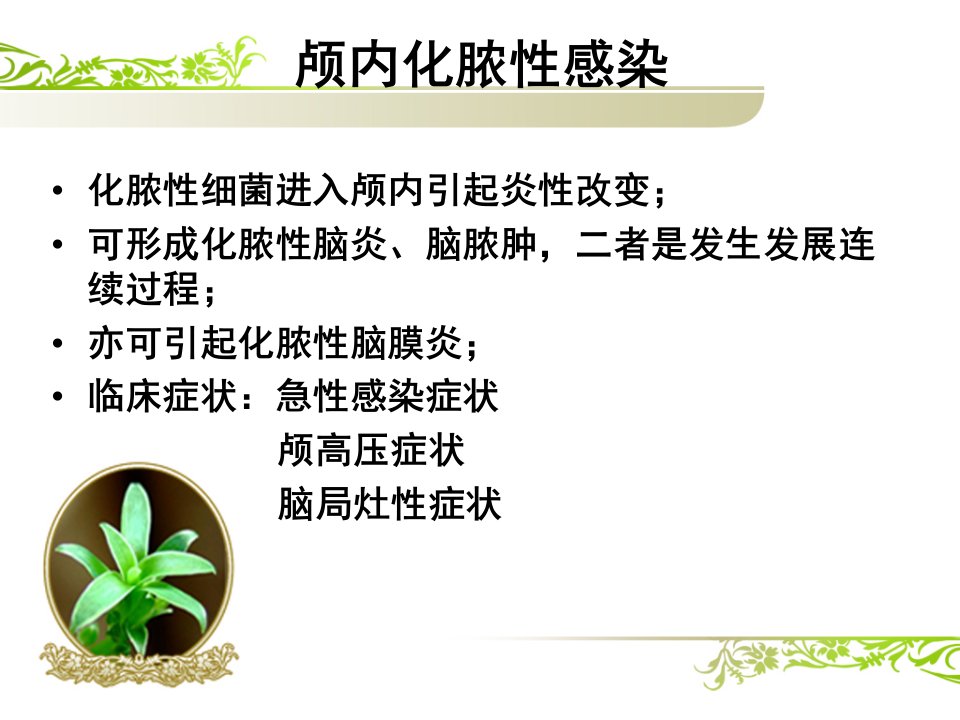 颅内化脓性感染

• 化脓性细菌进入颅内引起炎性改变；
• 可形成化脓性脑炎、脑脓肿，二者是发生发展连续过程；
• 亦可引起化脓性脑膜炎；
• 临床症状：急性感染症状
颅高压症状
脑局灶性症状